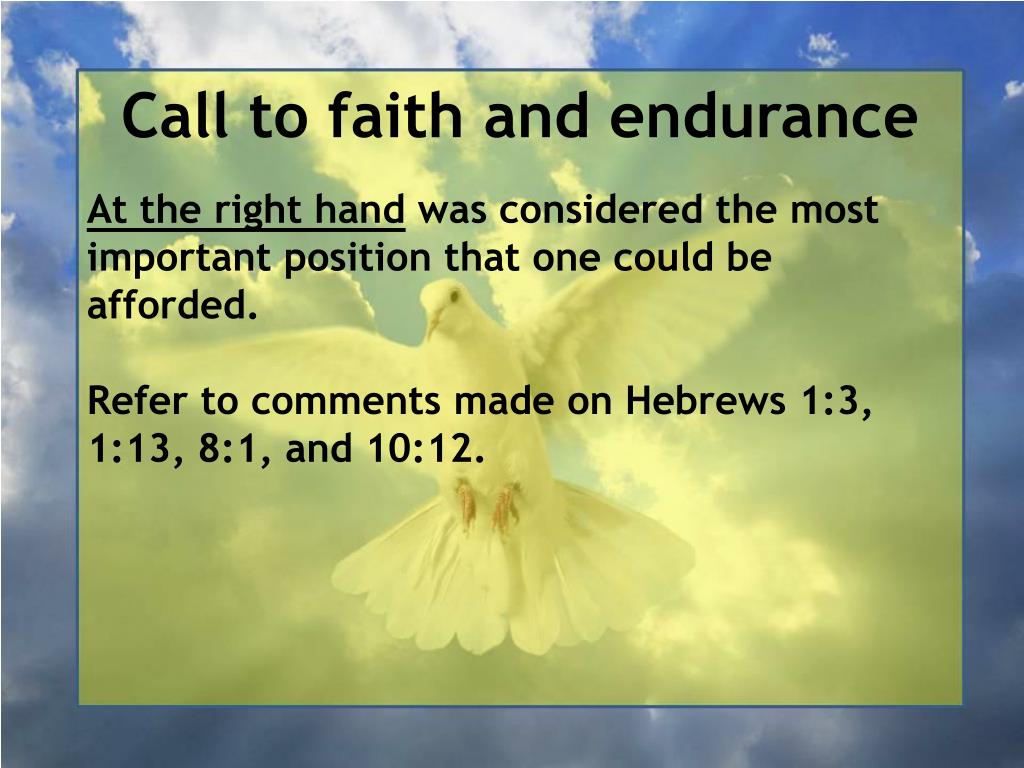 Call to faith and endurance

At the right hand was considered the most important position that one could be afforded.

Refer to comments made on Hebrews 1:3, 1:13, 8:1, and 10:12.